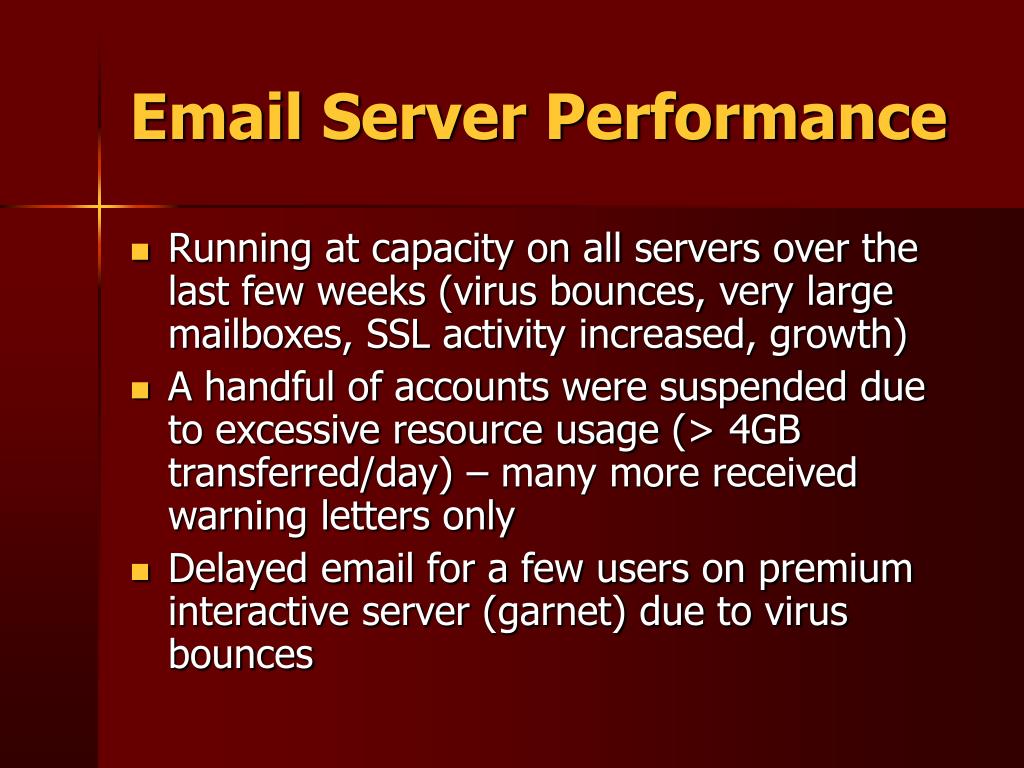 Email Server Performance

- Running at capacity on all servers over the last few weeks (virus bounces, very large mailboxes, SSL activity increased, growth)
- A handful of accounts were suspended due to excessive resource usage (> 4GB transferred/day) – many more received warning letters only
- Delayed email for a few users on premium interactive server (garnet) due to virus bounces